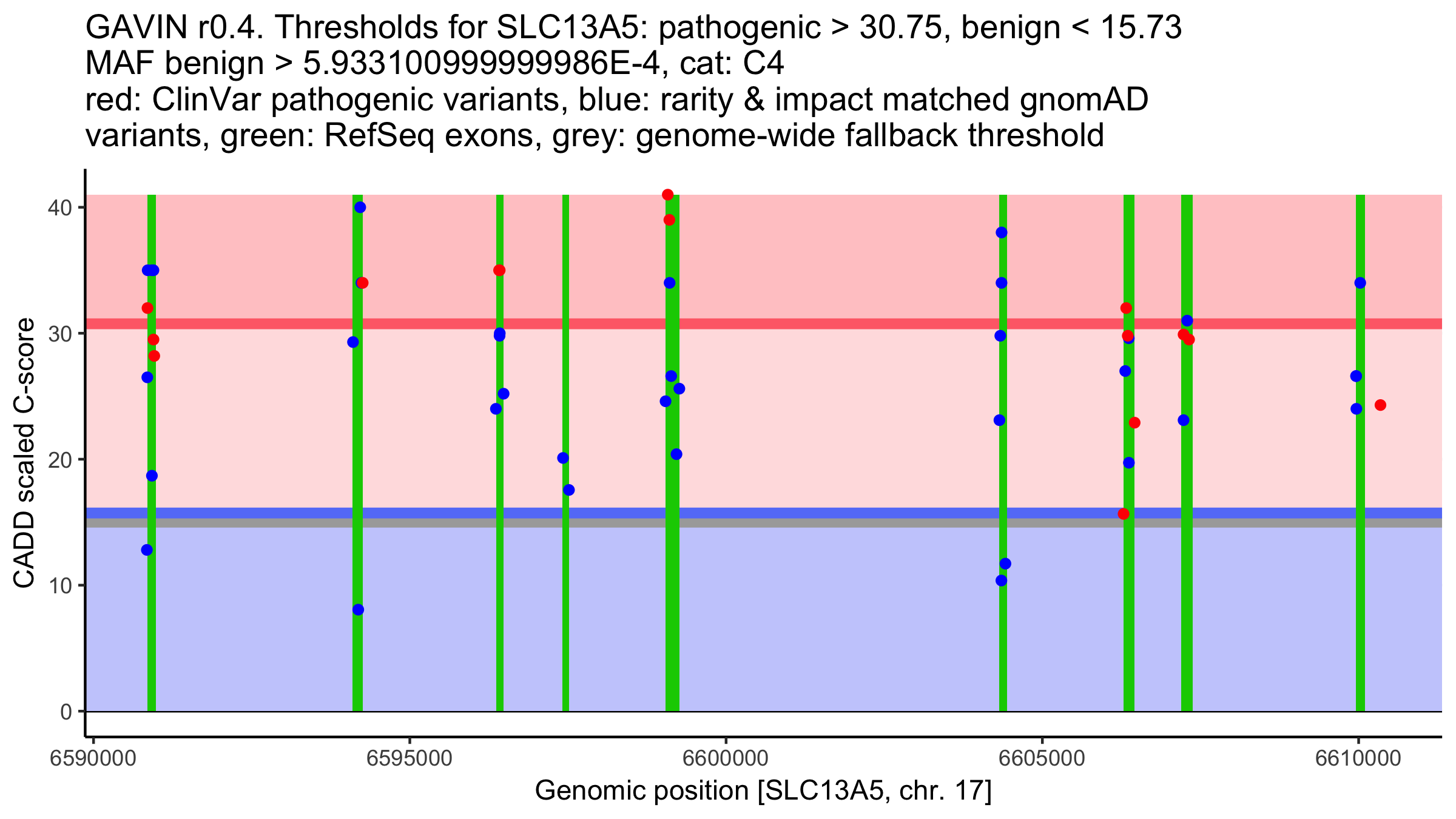 GAVIN r0.4. Thresholds for SLC13A5: pathogenic > 30.75, benign < 15.73
MAF benign > 5.933100999999986E-4, cat: C4
red: ClinVar pathogenic variants, blue: rarity & impact matched gnomAD variants, green: RefSeq exons, grey: genome-wide fallback threshold

CADD scaled C-score

40
30
20
10
0

6590000
6595000
6600000
6605000
6610000

Genomic position [SLC13A5, chr. 17]